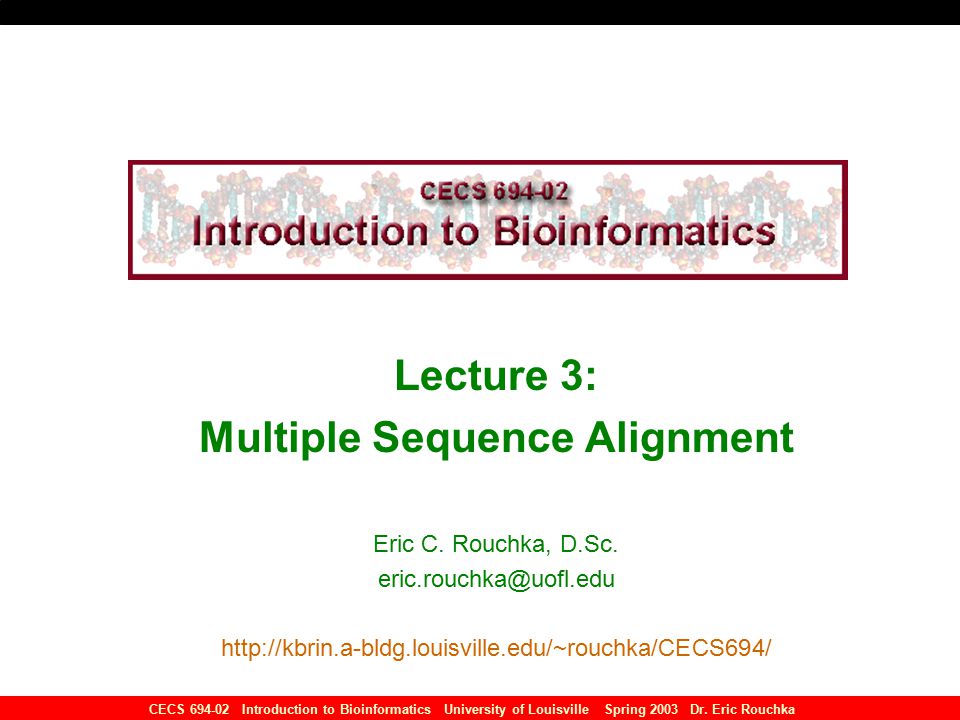 CECS 694-02
Introduction to Bioinformatics

Lecture 3:
Multiple Sequence Alignment

Eric C. Rouchka, D.Sc.
eric.rouchka@uofl.edu

http://kbrin.a-bldg.louisville.edu/~rouchka/CECS694/

CECS 694-02 Introduction to Bioinformatics University of Louisville Spring 2003 Dr. Eric Rouchka